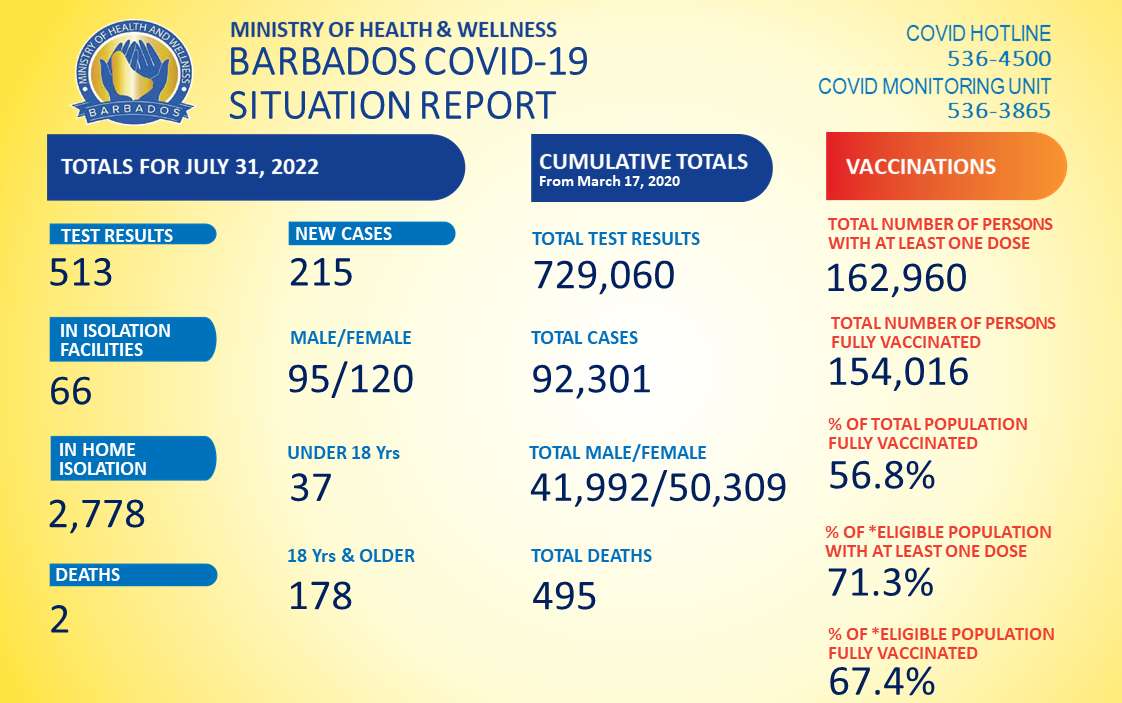 MINISTRY OF HEALTH AND WELLNESS
BARBADOS

MINISTRY OF HEALTH & WELLNESS
BARBADOS COVID-19
SITUATION REPORT

COVID HOTLINE
536-4500
COVID MONITORING UNIT
536-3865

TOTALS FOR JULY 31, 2022

TEST RESULTS
513

IN ISOLATION FACILITIES
66

IN HOME ISOLATION
2,778

DEATHS
2

NEW CASES
215

MALE/FEMALE
95/120

UNDER 18 Yrs
37

18 Yrs & OLDER
178

CUMULATIVE TOTALS
From March 17, 2020

TOTAL TEST RESULTS
729,060

TOTAL CASES
92,301

TOTAL MALE/FEMALE
41,992/50,309

TOTAL DEATHS
495

VACCINATIONS

TOTAL NUMBER OF PERSONS WITH AT LEAST ONE DOSE
162,960

TOTAL NUMBER OF PERSONS FULLY VACCINATED
154,016

% OF TOTAL POPULATION FULLY VACCINATED
56.8%

% OF *ELIGIBLE POPULATION WITH AT LEAST ONE DOSE
71.3%

% OF *ELIGIBLE POPULATION FULLY VACCINATED
67.4%